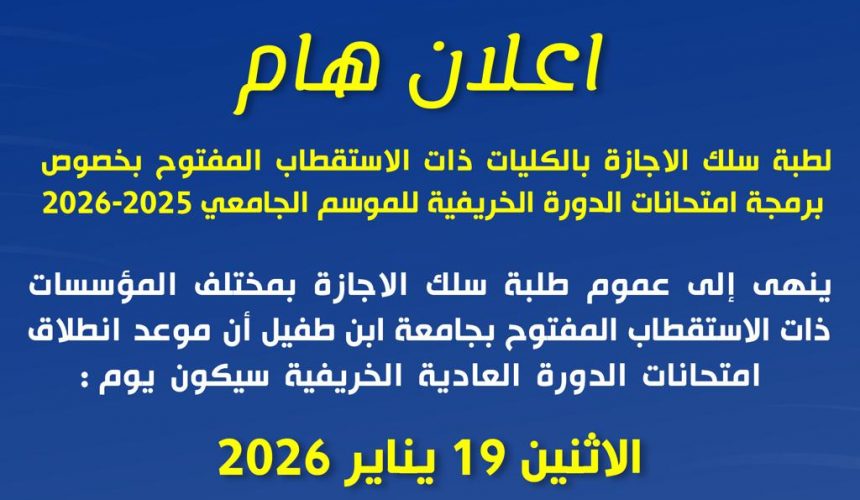 اعلان هام

لطبة سلك الاجازة بالكليات ذات الاستقطاب المفتوح بخصوص برمجة امتحانات الدورة الخريفية للموسم الجامعي 2025-2026

ينهى إلى عموم طلبة سلك الاجازة بمختلف المؤسسات ذات الاستقطاب المفتوح بجامعة ابن طفيل أن موعد انطلاق امتحانات الدورة العادية الخريفية سيكون يوم :

الاثنين 19 يناير 2026